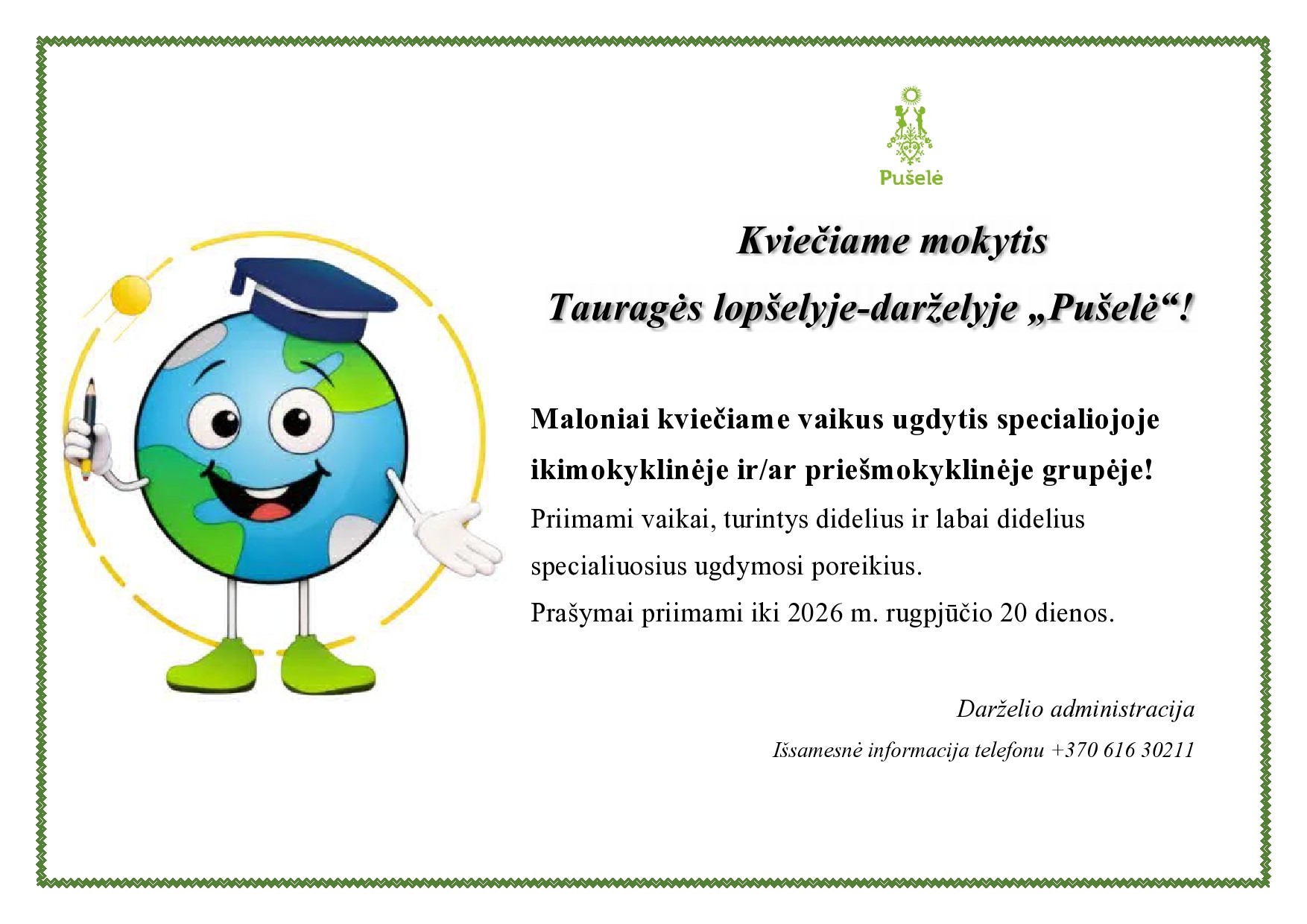 Pušelė

Kviečiame mokytis

Tauragės lopšelyje-darželyje „Pušelė“!

Maloniai kviečiame vaikus ugdytis specialiojoje ikimokyklinėje ir/ar priešmokyklinėje grupėje!

Priimami vaikai, turintys didelius ir labai didelius specialiuosius ugdymosi poreikius.

Prašymai priimami iki 2026 m. rugpjūčio 20 dienos.

Darželio administracija

Išsamesnė informacija telefonu +370 616 30211